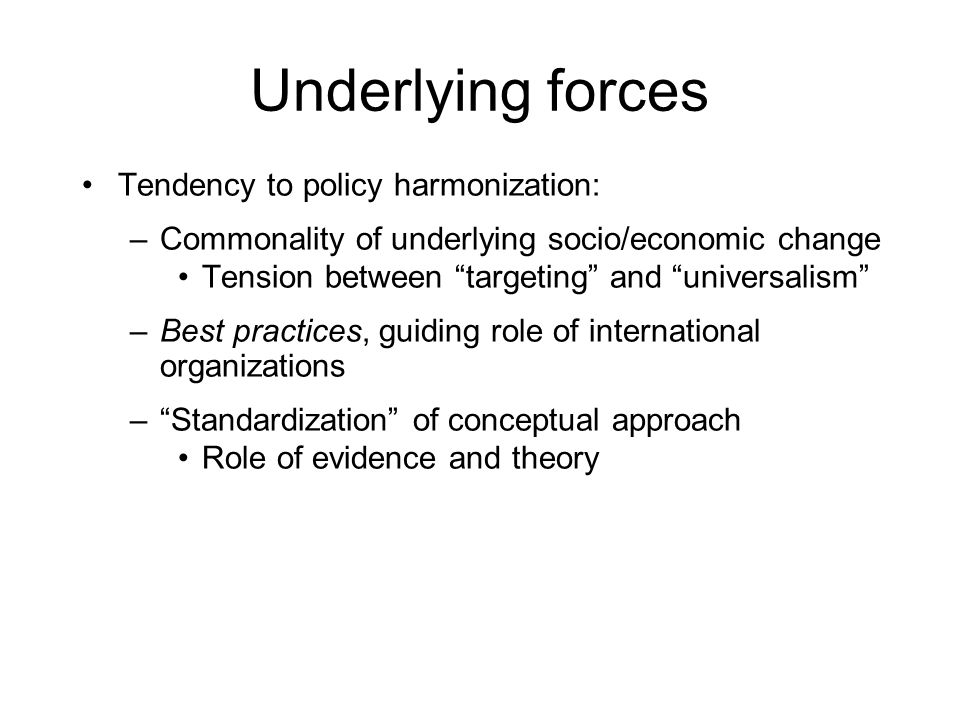 Underlying forces

• Tendency to policy harmonization:
  – Commonality of underlying socio/economic change
    • Tension between “targeting” and “universalism”
  – Best practices, guiding role of international organizations
  – “Standardization” of conceptual approach
    • Role of evidence and theory